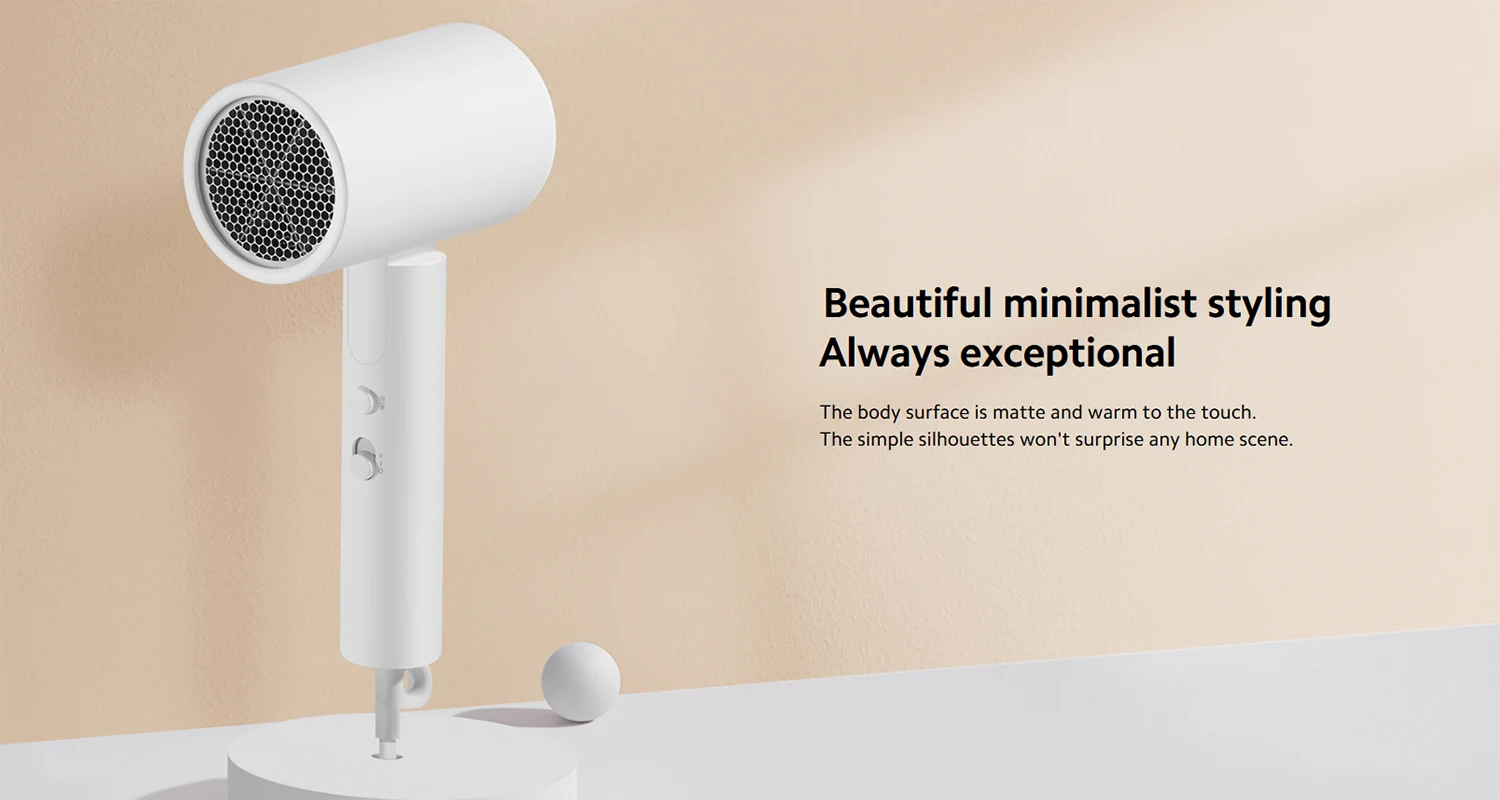 Beautiful minimalist styling
Always exceptional

The body surface is matte and warm to the touch.
The simple silhouettes won't surprise any home scene.